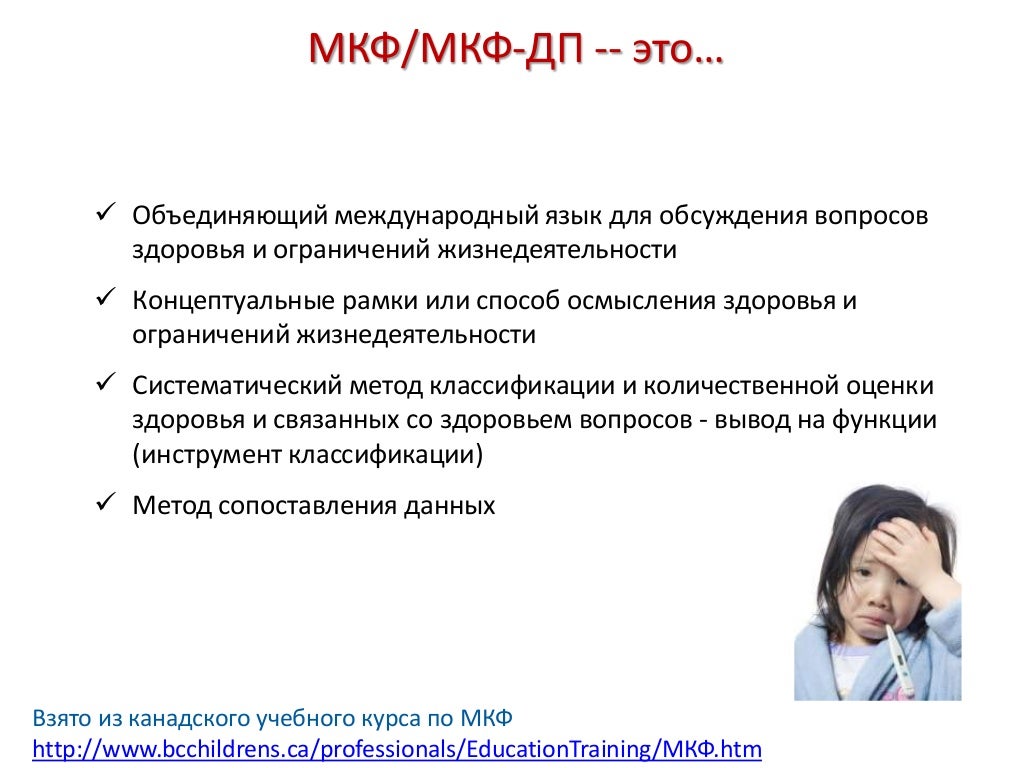 МКФ/МКФ-ДП -- это…

✓ Объединяющий международный язык для обсуждения вопросов здоровья и ограничений жизнедеятельности

✓ Концептуальные рамки или способ осмысления здоровья и ограничений жизнедеятельности

✓ Систематический метод классификации и количественной оценки здоровья и связанных со здоровьем вопросов - вывод на функции (инструмент классификации)

✓ Метод сопоставления данных

Взято из канадского учебного курса по МКФ
http://www.bcchildrens.ca/professionals/EducationTraining/МКФ.htm